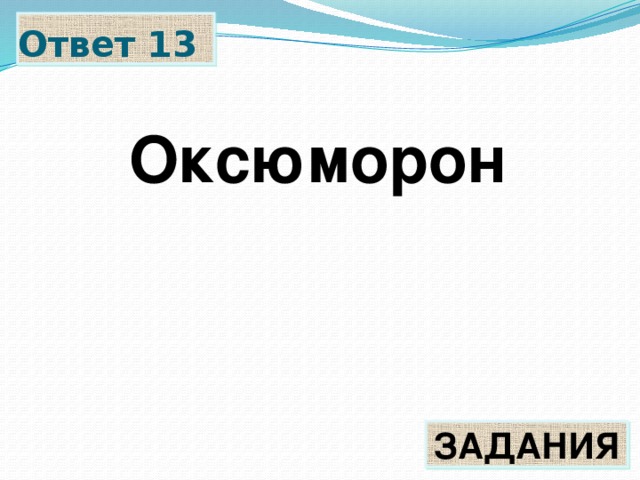 Ответ 13

Оксюморон

ЗАДАНИЯ